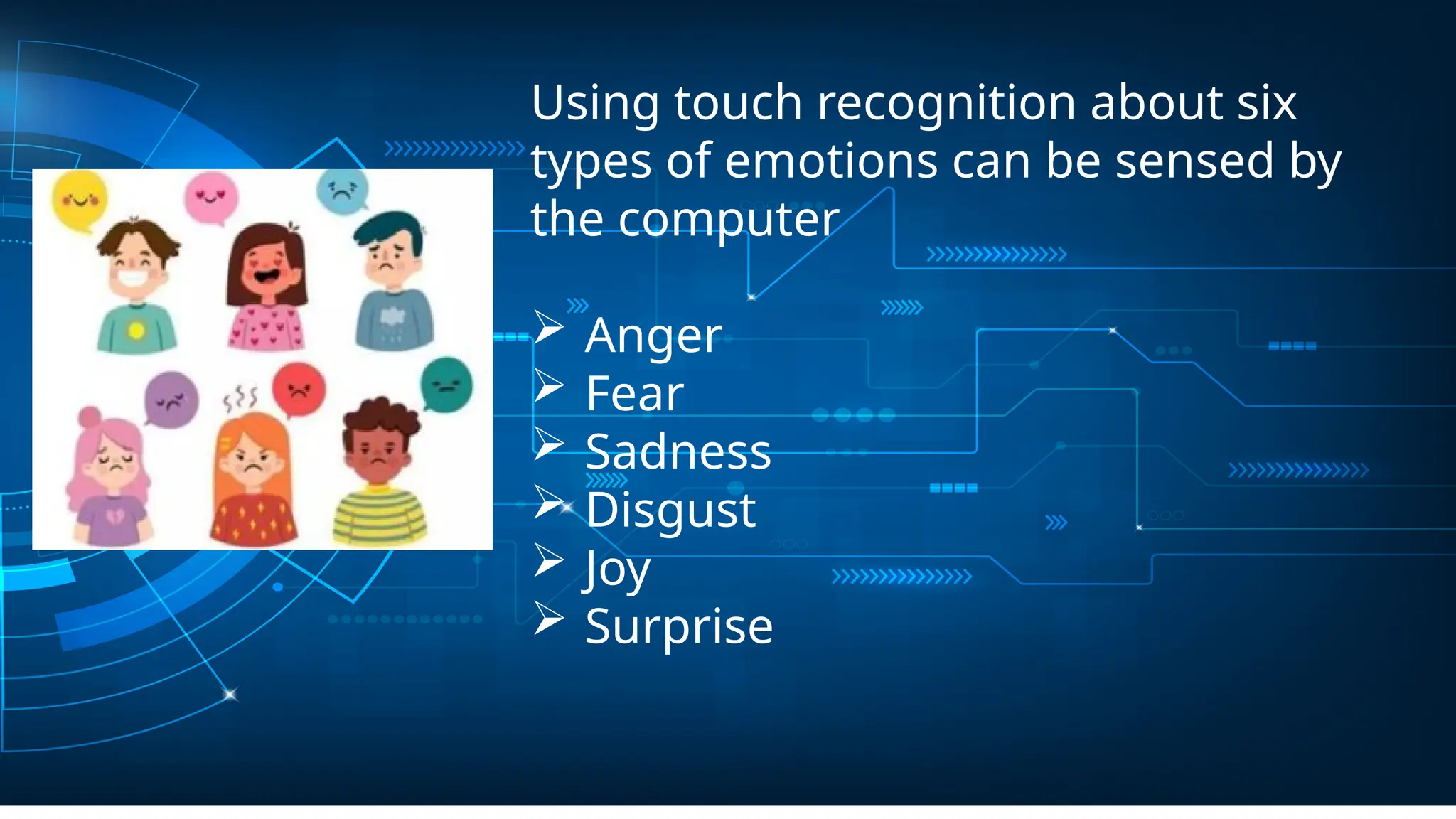 Using touch recognition about six types of emotions can be sensed by the computer

➢ Anger
➢ Fear
➢ Sadness
➢ Disgust
➢ Joy
➢ Surprise